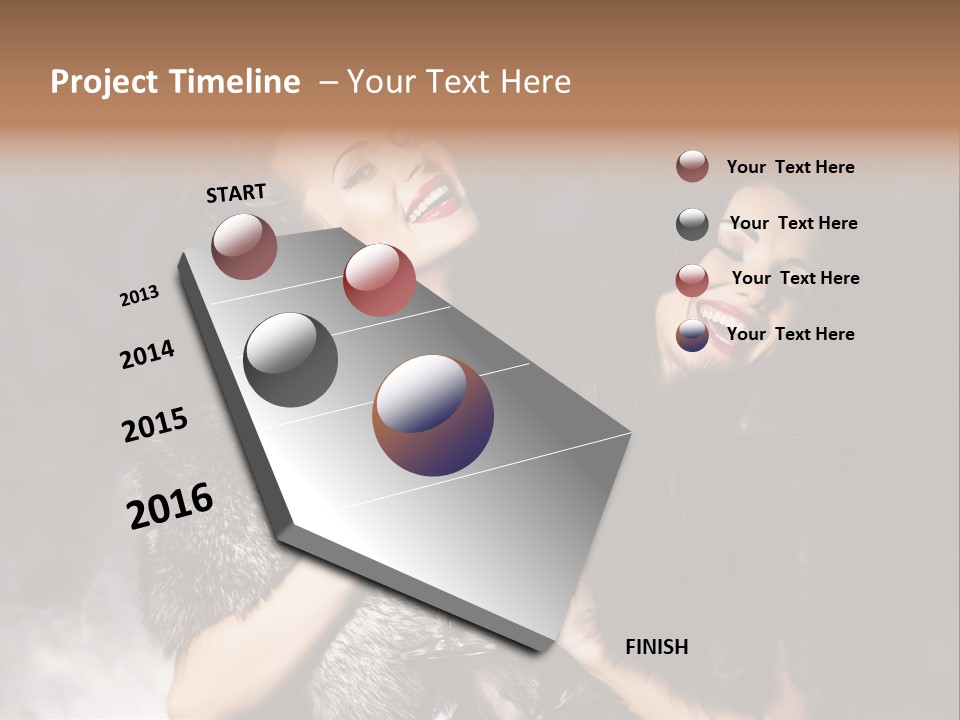 Project Timeline – Your Text Here

START

2013

2014

2015

2016

FINISH

Your Text Here

Your Text Here

Your Text Here

Your Text Here